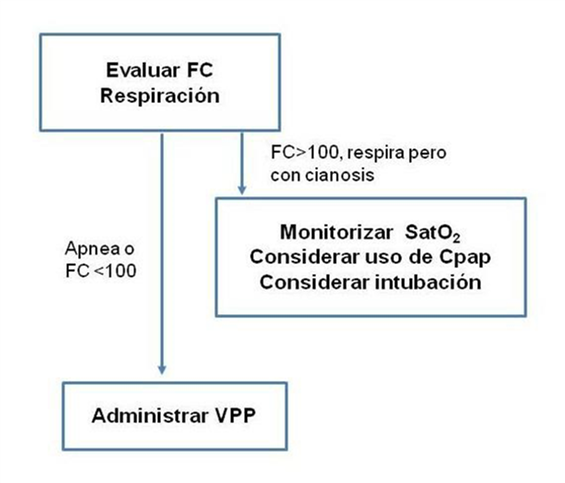 Evaluar FC
Respiración

FC>100, respira pero con cianosis

Monitorizar $SatO_2$
Considerar uso de Cpap
Considerar intubación

Apnea o FC <100

Administrar VPP